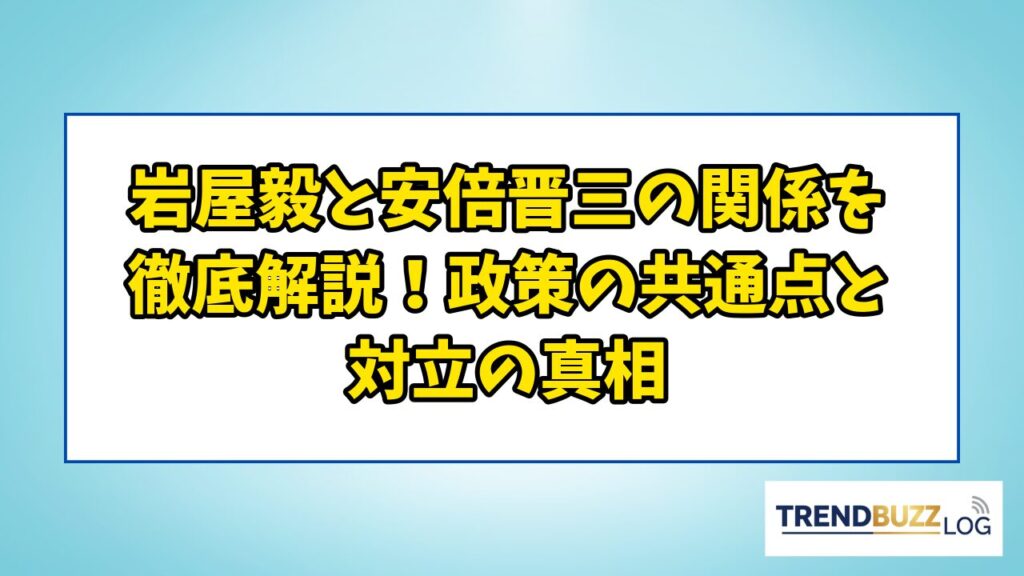 岩屋毅と安倍晋三の関係を徹底解説！政策の共通点と対立の真相

TRENDBUZZ LOG